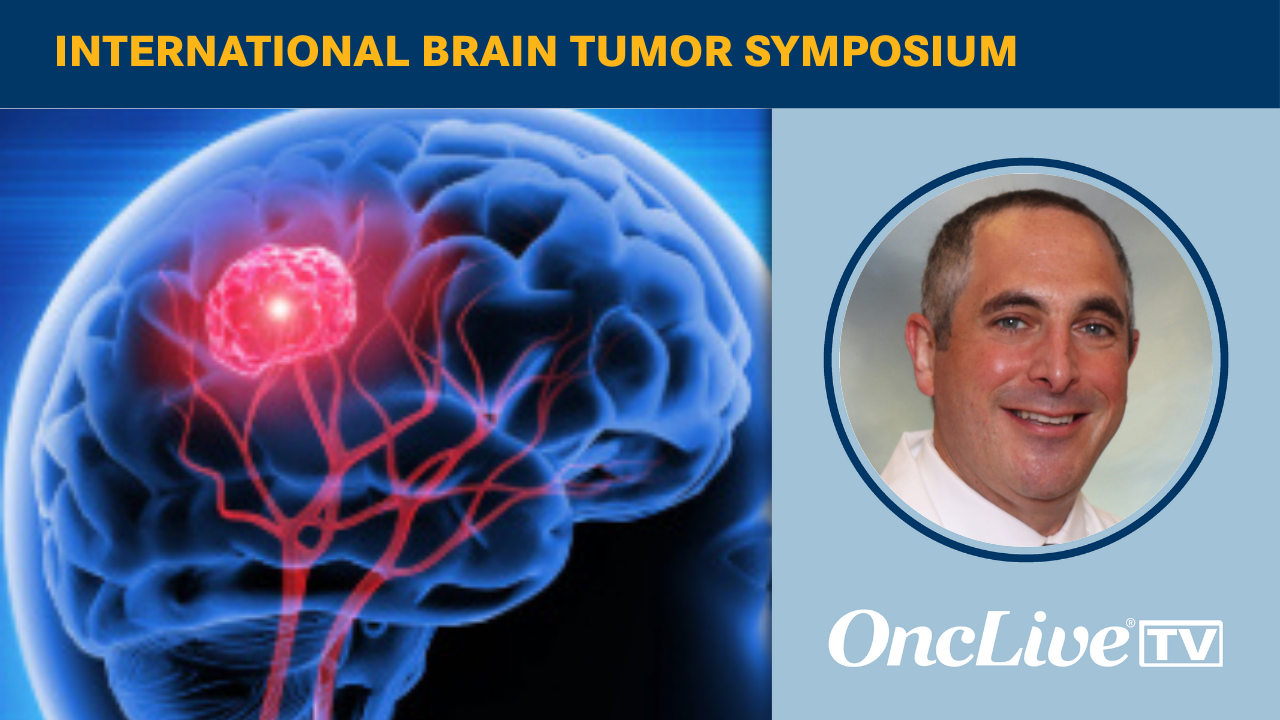 INTERNATIONAL BRAIN TUMOR SYMPOSIUM

OncLive® TV